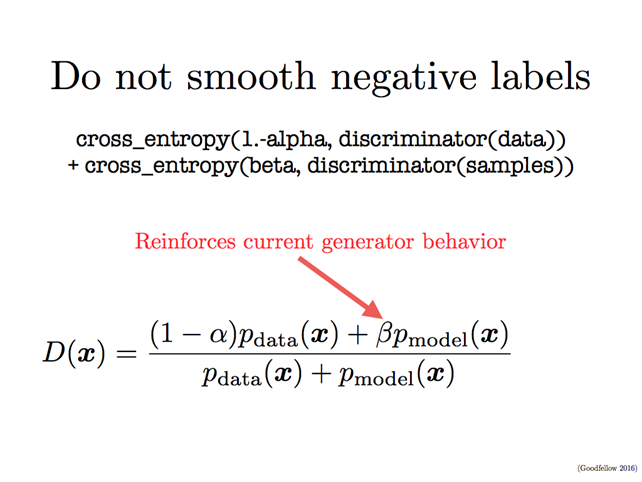 Do not smooth negative labels

cross_entropy(1.-alpha, discriminator(data))
+ cross_entropy(beta, discriminator(samples))

Reinforces current generator behavior

$D(\boldsymbol{x}) = \frac{(1-\alpha)p_{\text{data}}(\boldsymbol{x}) + \beta p_{\text{model}}(\boldsymbol{x})}{p_{\text{data}}(\boldsymbol{x}) + p_{\text{model}}(\boldsymbol{x})}$

(Goodfellow 2016)